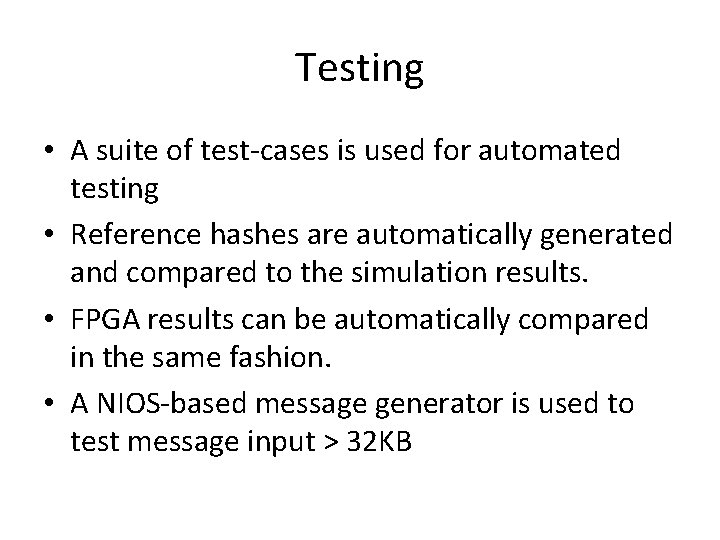 Testing

• A suite of test-cases is used for automated testing

• Reference hashes are automatically generated and compared to the simulation results.

• FPGA results can be automatically compared in the same fashion.

• A NIOS-based message generator is used to test message input > 32KB